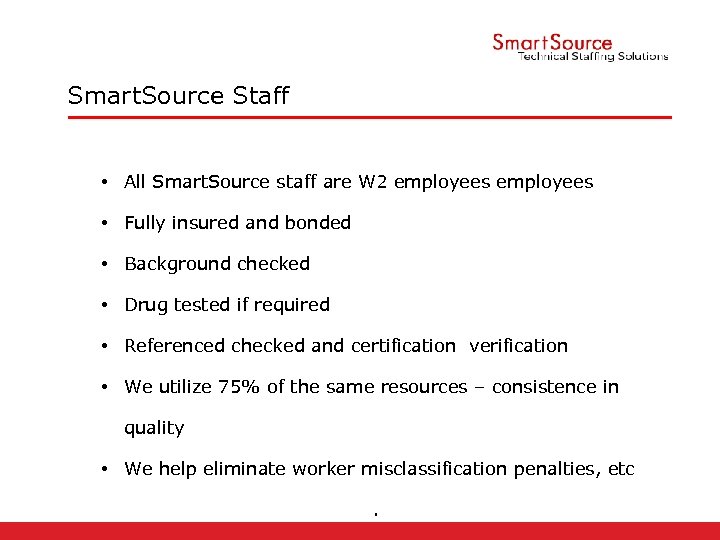 SmartSource
Technical Staffing Solutions

SmartSource Staff

• All SmartSource staff are W2 employees employees
• Fully insured and bonded
• Background checked
• Drug tested if required
• Referenced checked and certification verification
• We utilize 75% of the same resources – consistence in quality
• We help eliminate worker misclassification penalties, etc

.